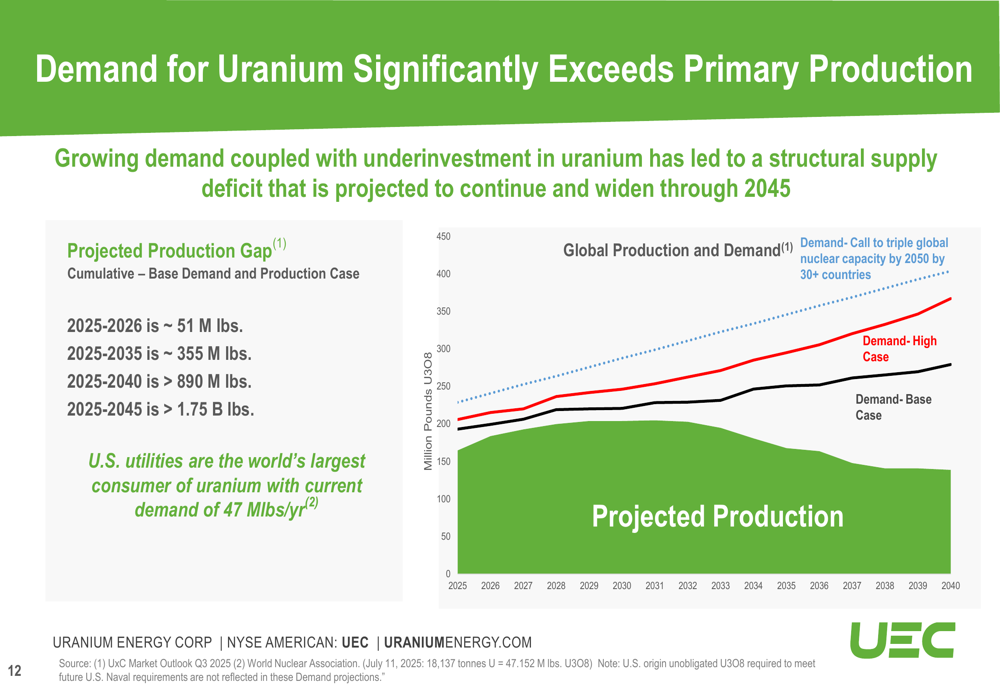 Demand for Uranium Significantly Exceeds Primary Production

Growing demand coupled with underinvestment in uranium has led to a structural supply deficit that is projected to continue and widen through 2045

Projected Production Gap$^{(1)}$
Cumulative – Base Demand and Production Case

2025-2026 is ~ 51 M lbs.
2025-2035 is ~ 355 M lbs.
2025-2040 is > 890 M lbs.
2025-2045 is > 1.75 B lbs.

U.S. utilities are the world's largest consumer of uranium with current demand of 47 Mlbs/yr$^{(2)}$

Global Production and Demand$^{(1)}$

Demand- Call to triple global nuclear capacity by 2050 by 30+ countries

Demand- High Case

Demand- Base Case

Projected Production

Million Pounds U3O8

450
400
350
300
250
200
150
100
50
0

2025 2026 2027 2028 2029 2030 2031 2032 2033 2034 2035 2036 2037 2038 2039 2040

URANIUM ENERGY CORP | NYSE AMERICAN: UEC | URANIUMENERGY.COM

UEC

12

Source: (1) UxC Market Outlook Q3 2025 (2) World Nuclear Association. (July 11, 2025: 18,137 tonnes U = 47.152 M lbs. U3O8) Note: U.S. origin unobligated U3O8 required to meet future U.S. Naval requirements are not reflected in these Demand projections."